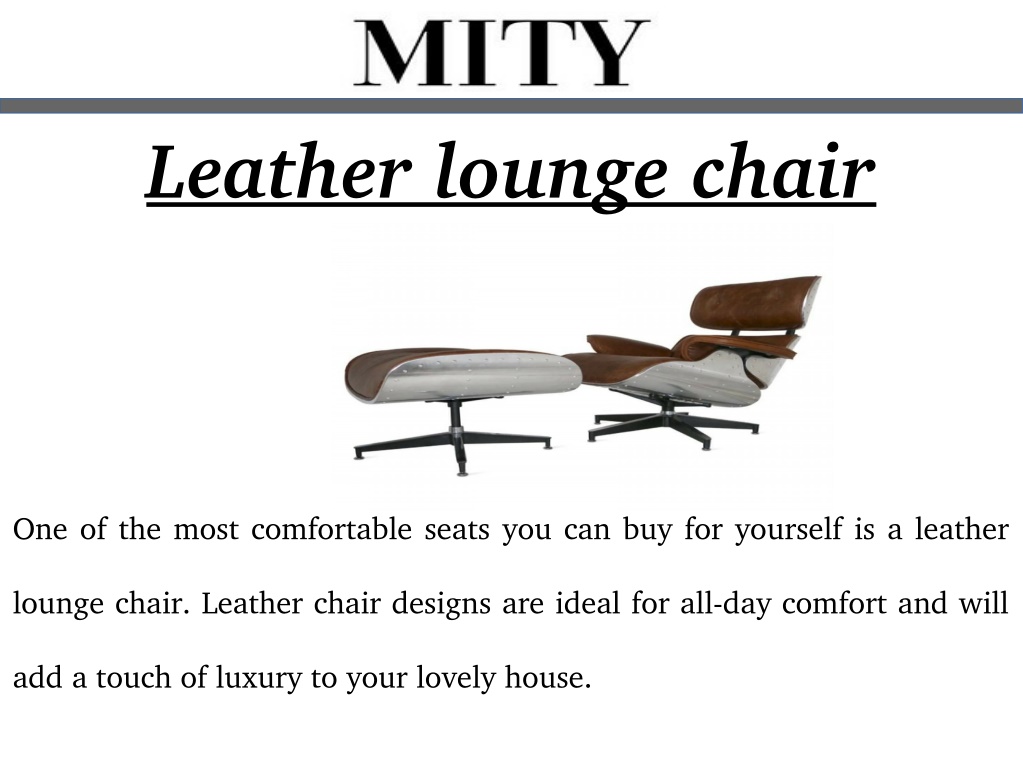 MITY

Leather lounge chair

One of the most comfortable seats you can buy for yourself is a leather lounge chair. Leather chair designs are ideal for all-day comfort and will add a touch of luxury to your lovely house.